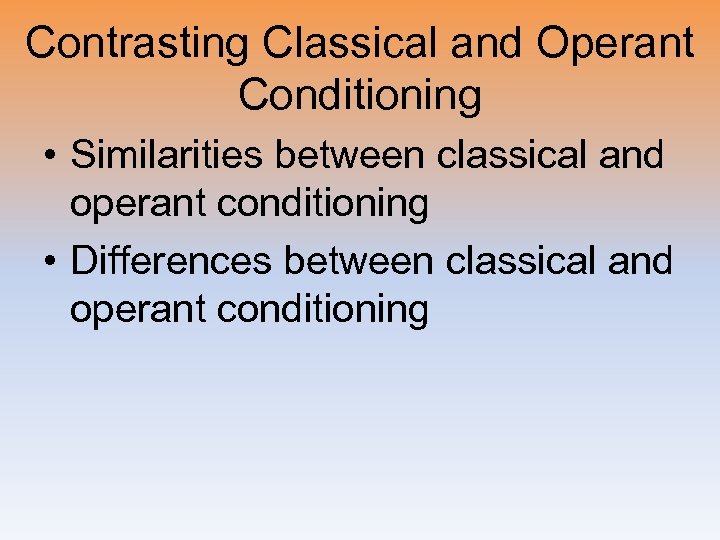 Contrasting Classical and Operant Conditioning

• Similarities between classical and operant conditioning

• Differences between classical and operant conditioning